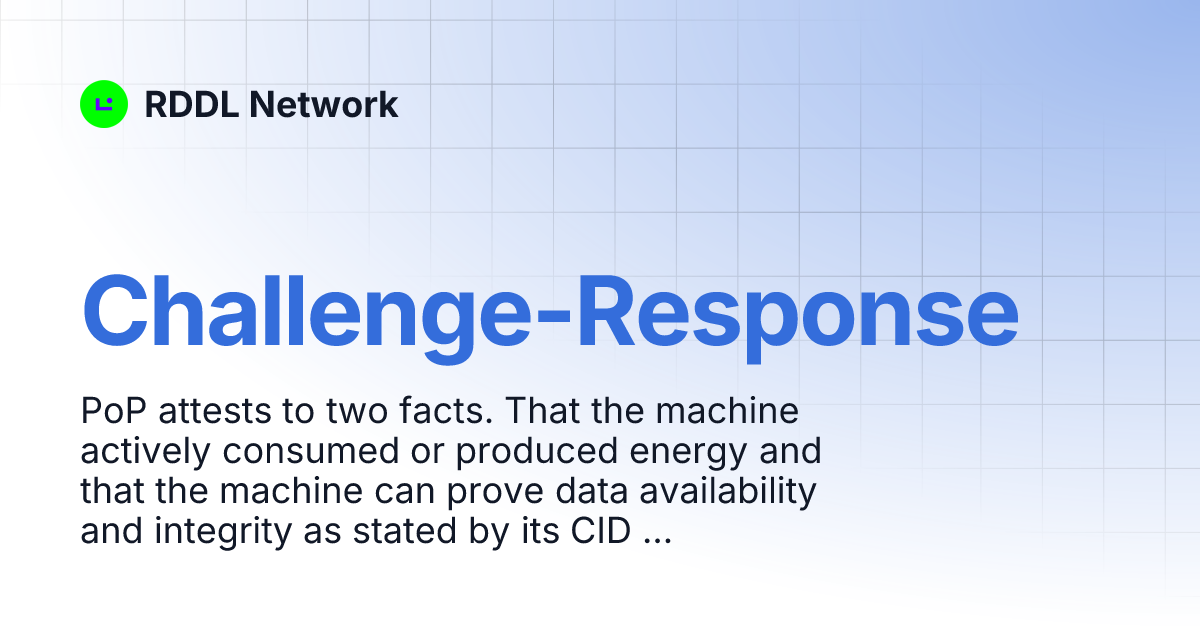 RDDL Network

Challenge-Response

PoP attests to two facts. That the machine actively consumed or produced energy and that the machine can prove data availability and integrity as stated by its CID ...